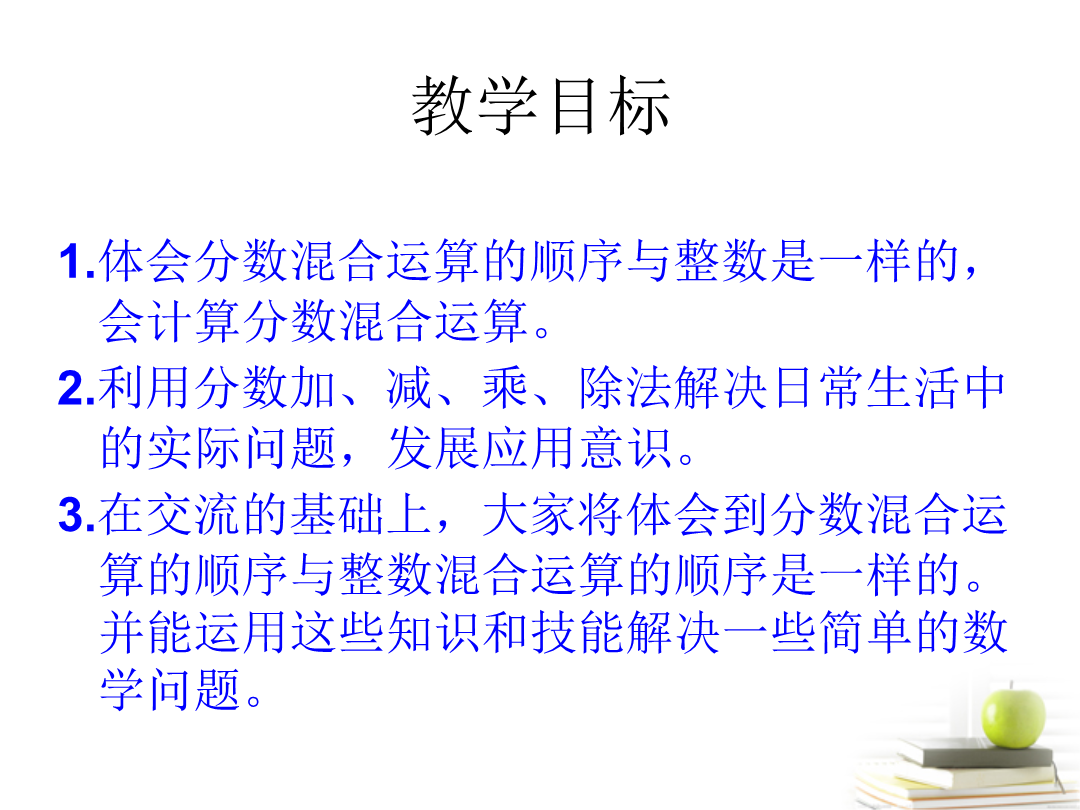 教学目标

1.体会分数混合运算的顺序与整数是一样的，会计算分数混合运算。

2.利用分数加、减、乘、除法解决日常生活中的实际问题，发展应用意识。

3.在交流的基础上，大家将体会到分数混合运算的顺序与整数混合运算的顺序是一样的。并能运用这些知识和技能解决一些简单的数学问题。